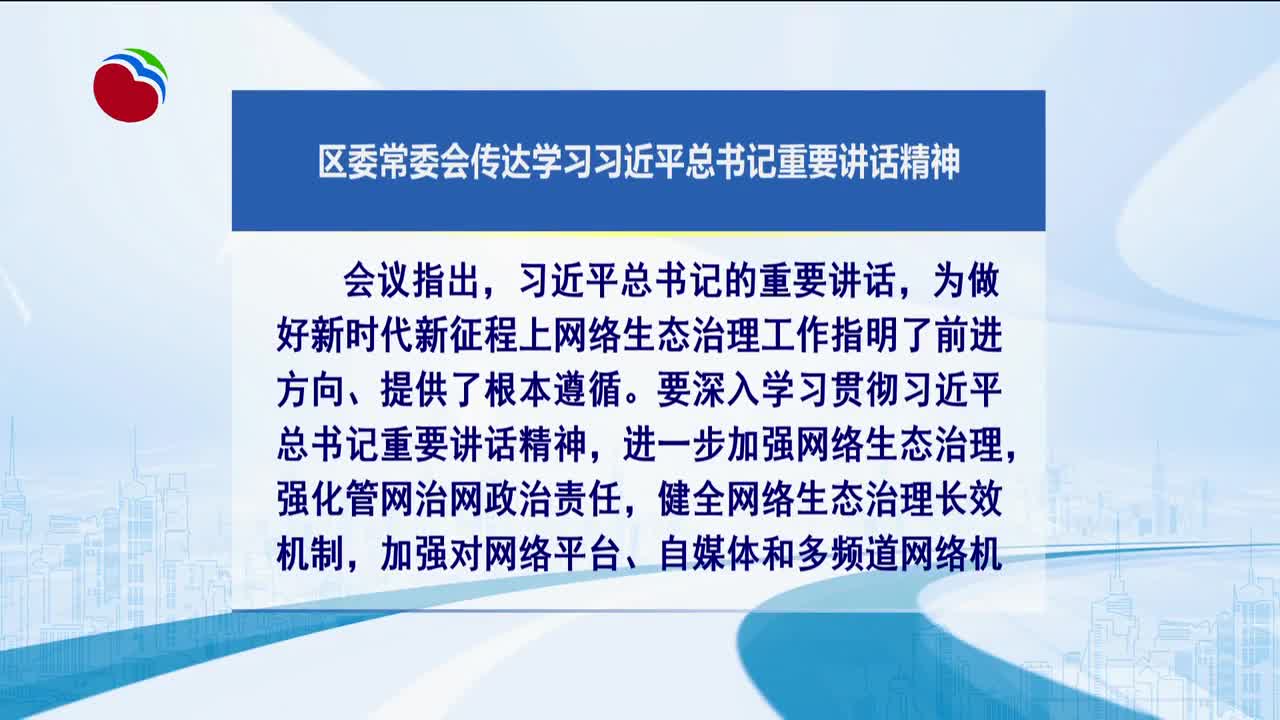 区委常委会传达学习习近平总书记重要讲话精神

会议指出，习近平总书记的重要讲话，为做好新时代新征程上网络生态治理工作指明了前进方向、提供了根本遵循。要深入学习贯彻习近平总书记重要讲话精神，进一步加强网络生态治理，强化管网治网政治责任，健全网络生态治理长效机制，加强对网络平台、自媒体和多频道网络机